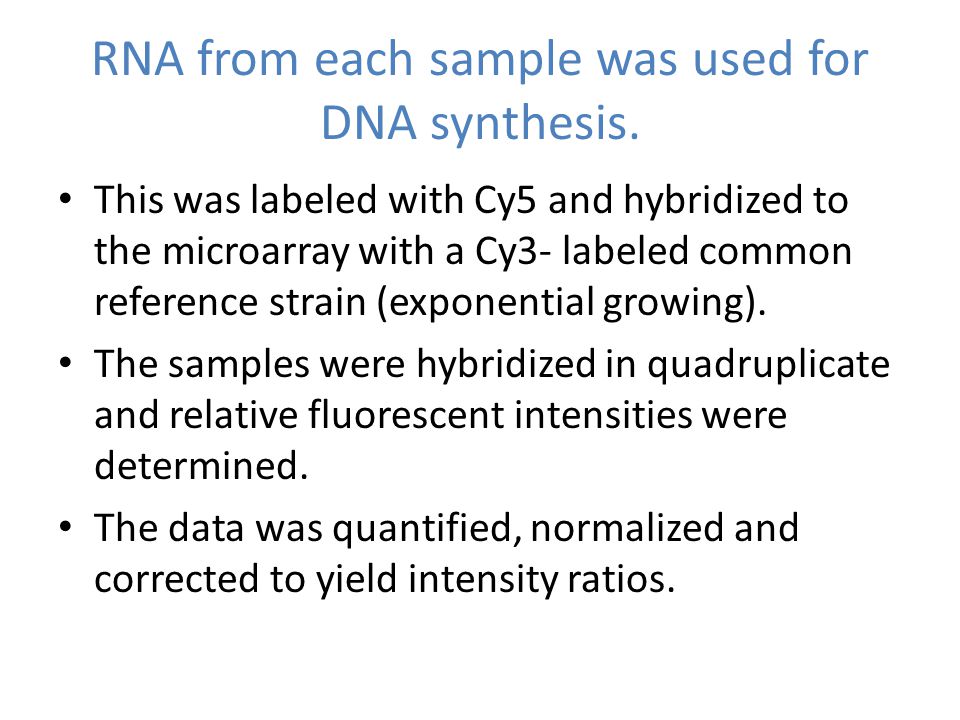 RNA from each sample was used for DNA synthesis.

• This was labeled with Cy5 and hybridized to the microarray with a Cy3- labeled common reference strain (exponential growing).

• The samples were hybridized in quadruplicate and relative fluorescent intensities were determined.

• The data was quantified, normalized and corrected to yield intensity ratios.